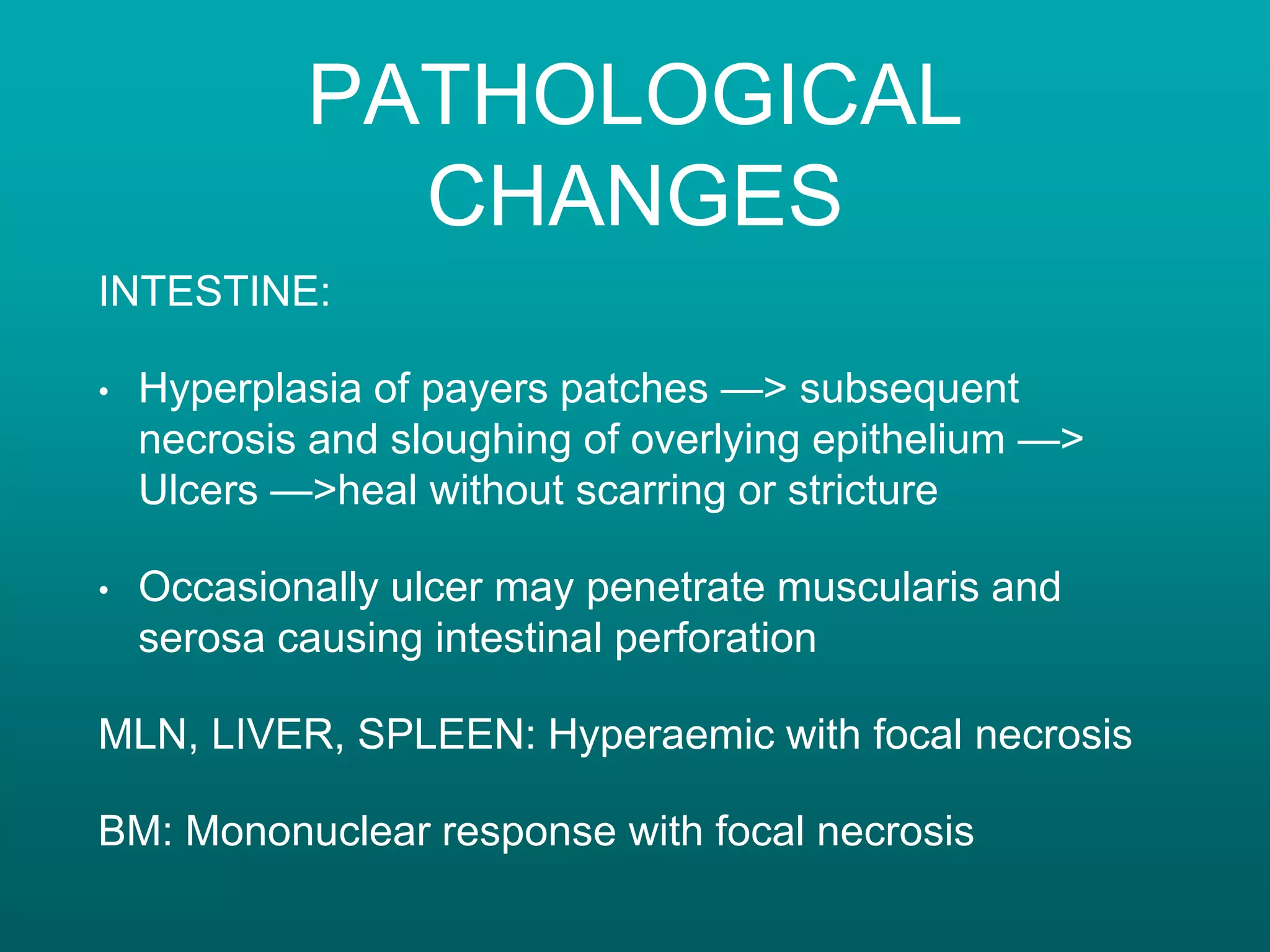 PATHOLOGICAL CHANGES

INTESTINE:

• Hyperplasia of payers patches —> subsequent necrosis and sloughing of overlying epithelium —> Ulcers —>heal without scarring or stricture

• Occasionally ulcer may penetrate muscularis and serosa causing intestinal perforation

MLN, LIVER, SPLEEN: Hyperaemic with focal necrosis

BM: Mononuclear response with focal necrosis